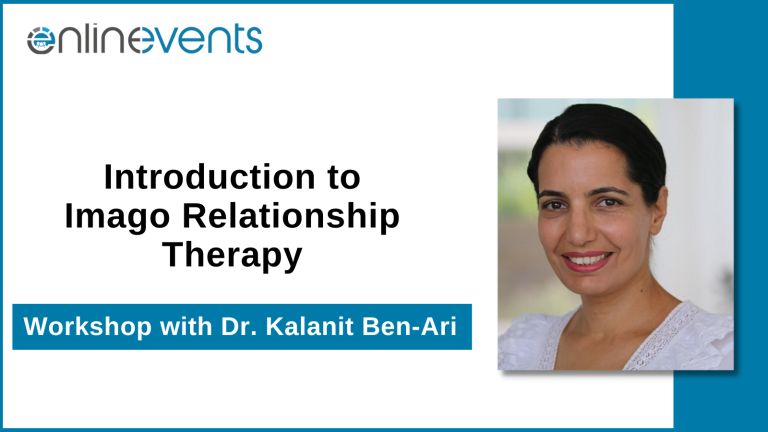 onlinevents

Introduction to Imago Relationship Therapy

Workshop with Dr. Kalanit Ben-Ari